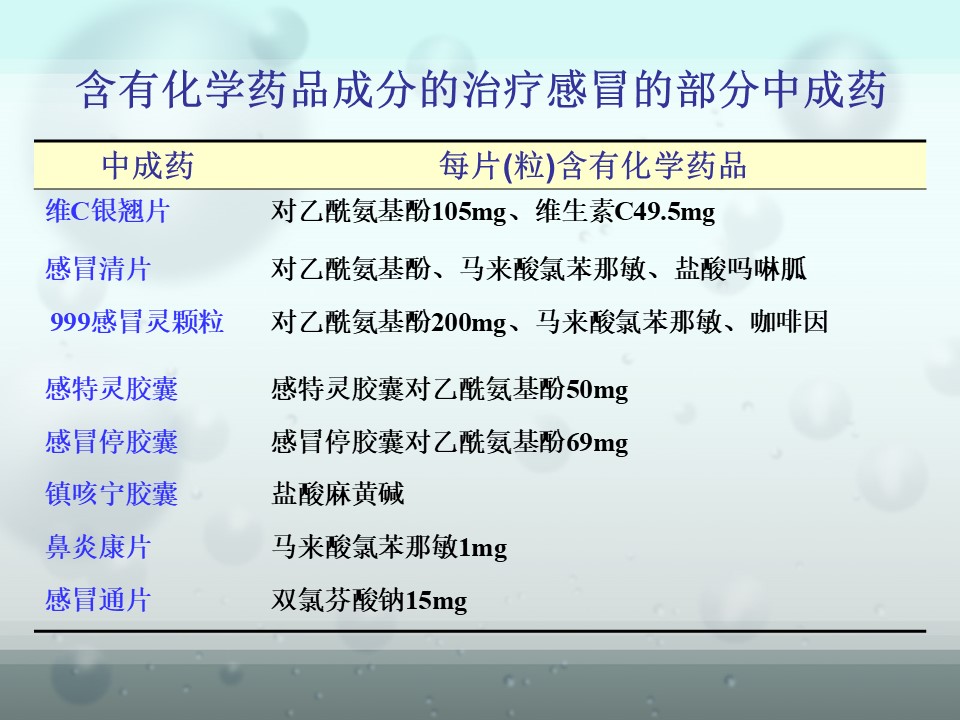 含有化学药品成分的治疗感冒的部分中成药

| 中成药 | 每片(粒)含有化学药品 |
|---|---|
| 维C银翘片 | 对乙酰氨基酚105mg、维生素C49.5mg |
| 感冒清片 | 对乙酰氨基酚、马来酸氯苯那敏、盐酸吗啉胍 |
| 999感冒灵颗粒 | 对乙酰氨基酚200mg、马来酸氯苯那敏、咖啡因 |
| 感特灵胶囊 | 感特灵胶囊对乙酰氨基酚50mg |
| 感冒停胶囊 | 感冒停胶囊对乙酰氨基酚69mg |
| 镇咳宁胶囊 | 盐酸麻黄碱 |
| 鼻炎康片 | 马来酸氯苯那敏1mg |
| 感冒通片 | 双氯芬酸钠15mg |